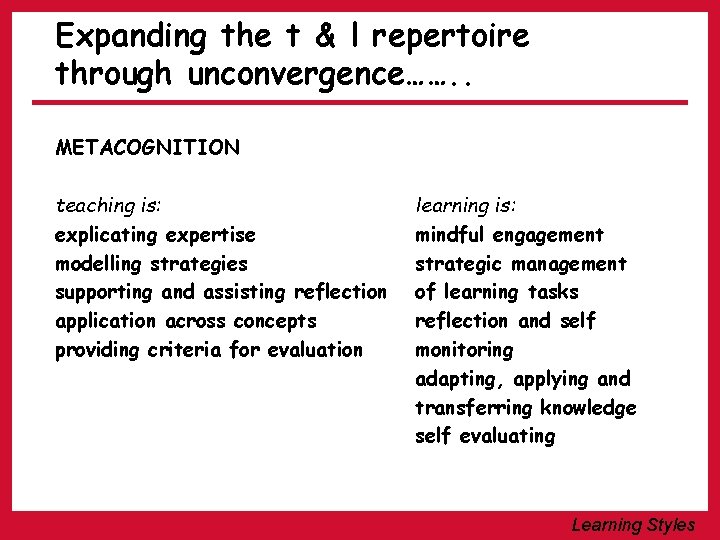 Expanding the t & l repertoire through unconvergence……..

METACOGNITION

teaching is:
explicating expertise
modelling strategies
supporting and assisting reflection
application across concepts
providing criteria for evaluation

learning is:
mindful engagement
strategic management of learning tasks
reflection and self monitoring
adapting, applying and transferring knowledge
self evaluating

Learning Styles